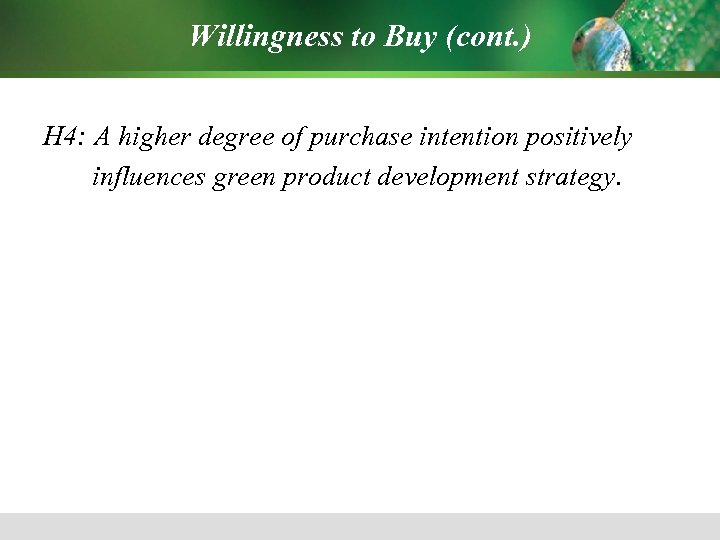 Willingness to Buy (cont.)

H4: A higher degree of purchase intention positively influences green product development strategy.